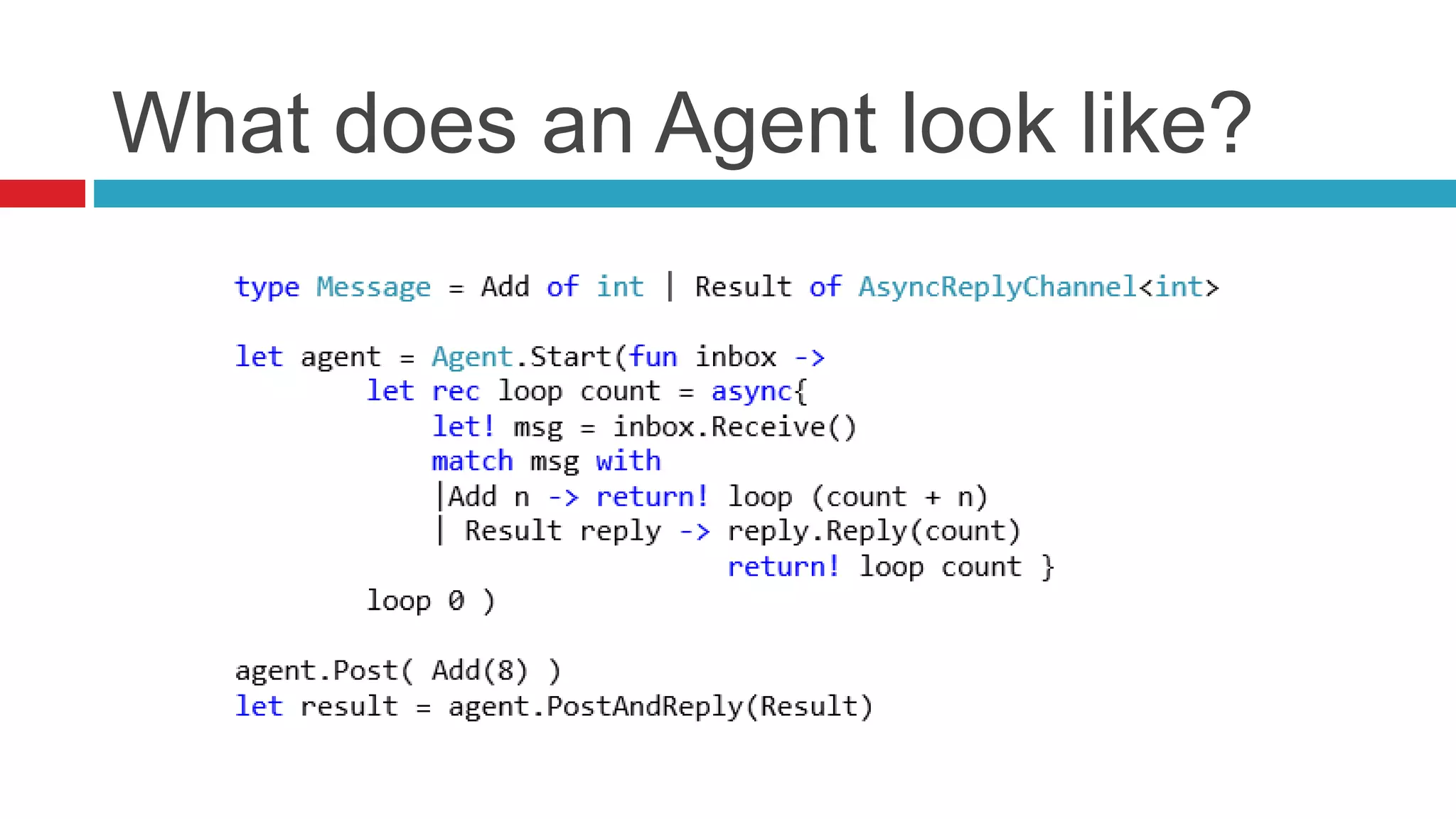 What does an Agent look like?

type Message = Add of int | Result of AsyncReplyChannel<int>

let agent = Agent.Start(fun inbox ->
        let rec loop count = async{
            let! msg = inbox.Receive()
            match msg with
            |Add n -> return! loop (count + n)
            | Result reply -> reply.Reply(count)
                              return! loop count }
        loop 0 )

agent.Post( Add(8) )
let result = agent.PostAndReply(Result)